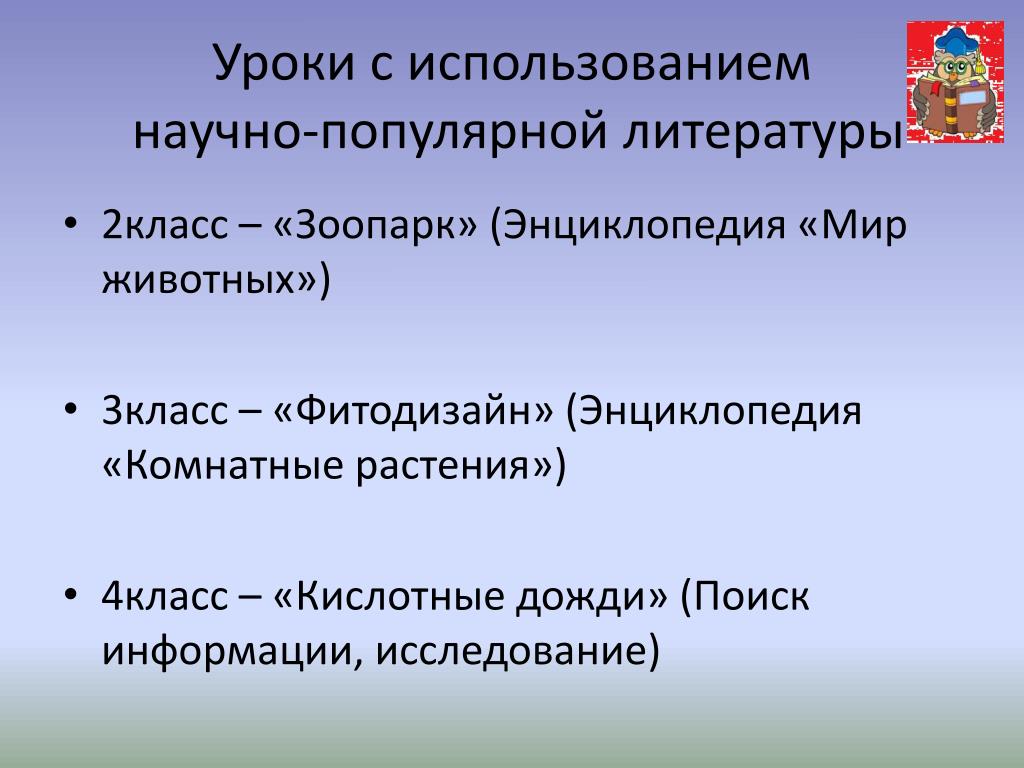 Уроки с использованием научно-популярной литературы

• 2класс – «Зоопарк» (Энциклопедия «Мир животных»)

• 3класс – «Фитодизайн» (Энциклопедия «Комнатные растения»)

• 4класс – «Кислотные дожди» (Поиск информации, исследование)